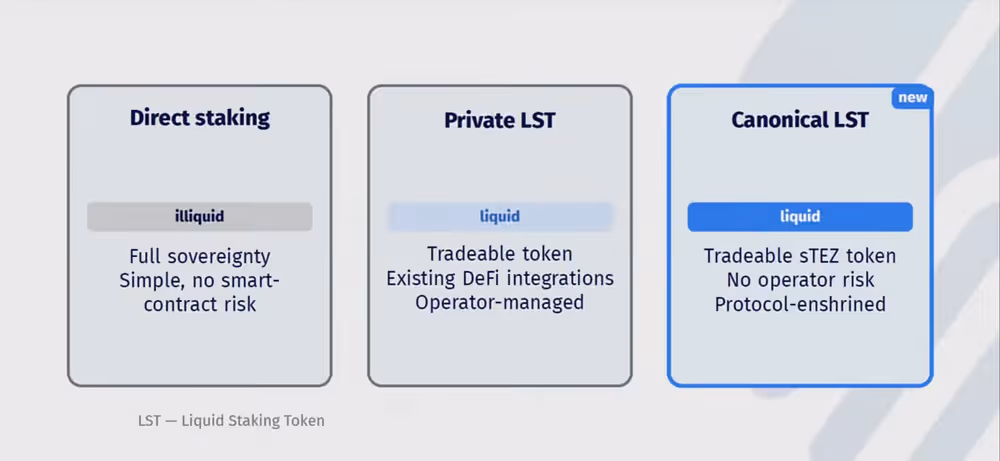 Direct staking

illiquid

Full sovereignty
Simple, no smart-contract risk

Private LST

liquid

Tradeable token
Existing DeFi integrations
Operator-managed

new

Canonical LST

liquid

Tradeable sTEZ token
No operator risk
Protocol-enshrined

LST — Liquid Staking Token